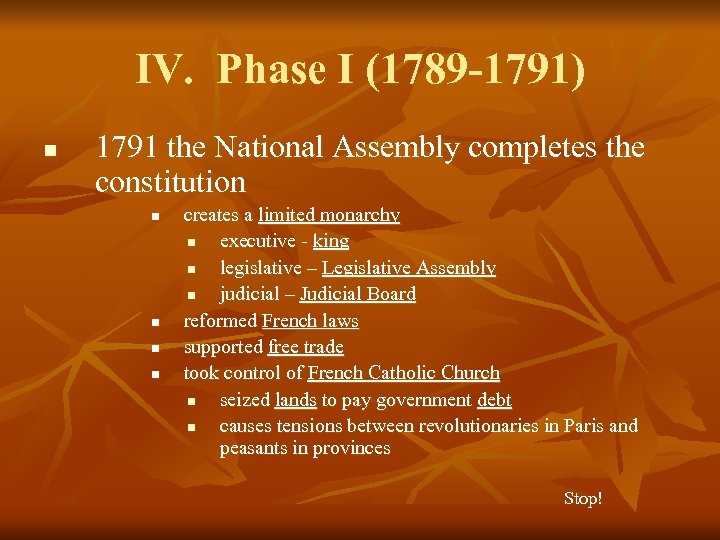 IV. Phase I (1789-1791)

- 1791 the National Assembly completes the constitution
  - creates a limited monarchy
    - executive - king
    - legislative – Legislative Assembly
    - judicial – Judicial Board
  - reformed French laws
  - supported free trade
  - took control of French Catholic Church
    - seized lands to pay government debt
    - causes tensions between revolutionaries in Paris and peasants in provinces

Stop!